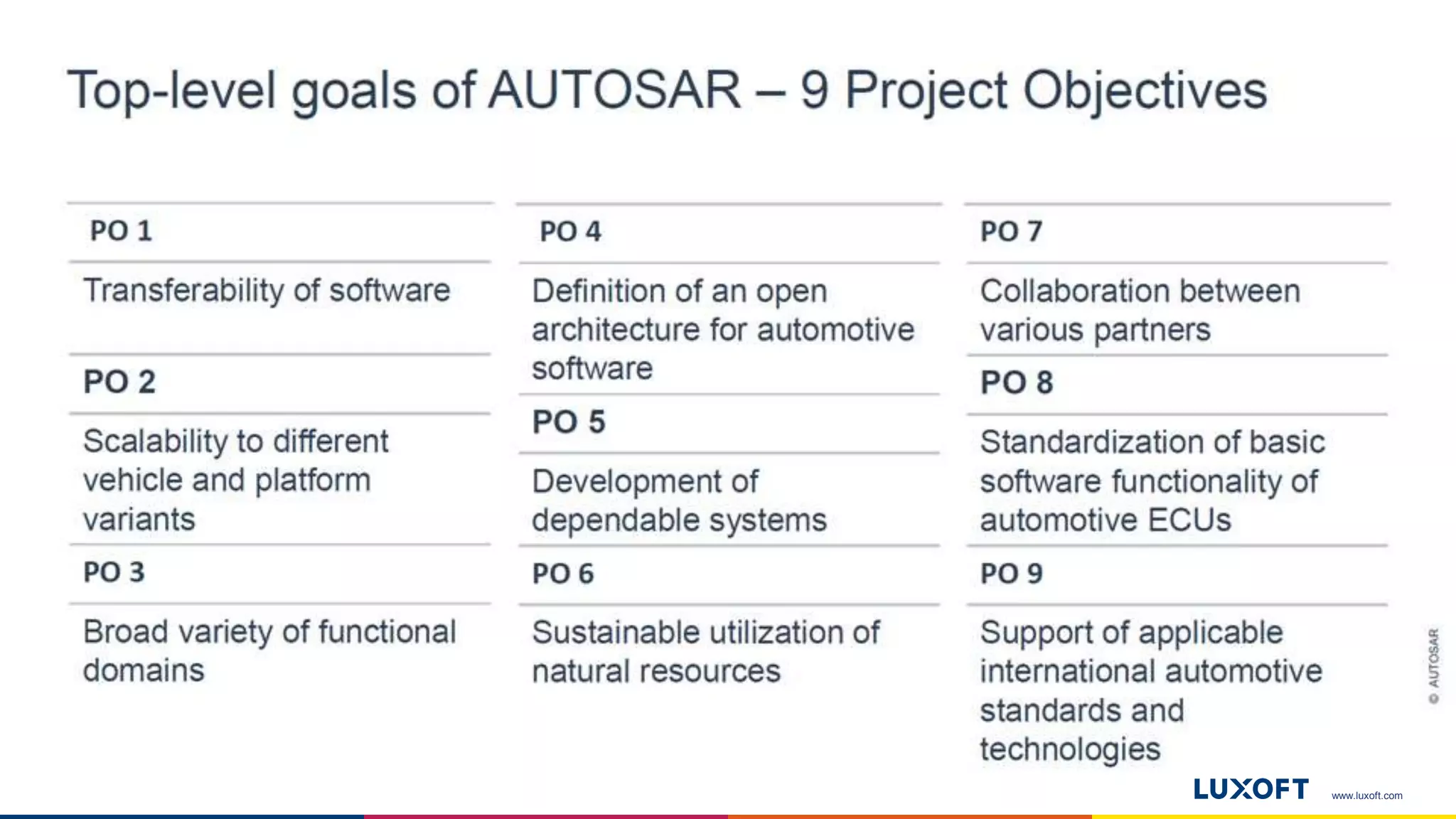 Top-level goals of AUTOSAR – 9 Project Objectives

PO 1

Transferability of software

PO 2

Scalability to different vehicle and platform variants

PO 3

Broad variety of functional domains

PO 4

Definition of an open architecture for automotive software

PO 5

Development of dependable systems

PO 6

Sustainable utilization of natural resources

PO 7

Collaboration between various partners

PO 8

Standardization of basic software functionality of automotive ECUs

PO 9

Support of applicable international automotive standards and technologies

© AUTOSAR

LUXOFT www.luxoft.com